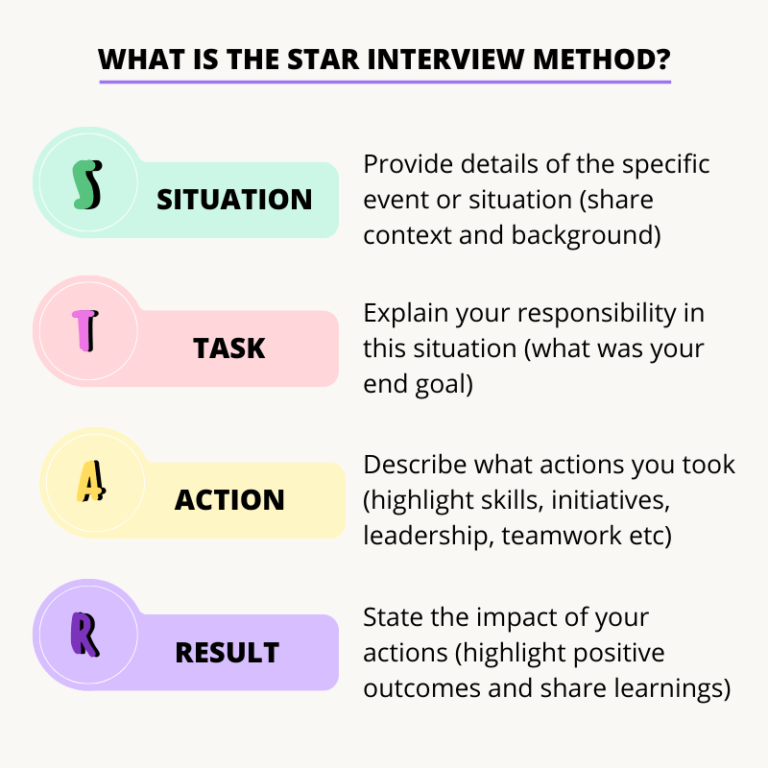 WHAT IS THE STAR INTERVIEW METHOD?

S SITUATION

Provide details of the specific event or situation (share context and background)

T TASK

Explain your responsibility in this situation (what was your end goal)

A ACTION

Describe what actions you took (highlight skills, initiatives, leadership, teamwork etc)

R RESULT

State the impact of your actions (highlight positive outcomes and share learnings)